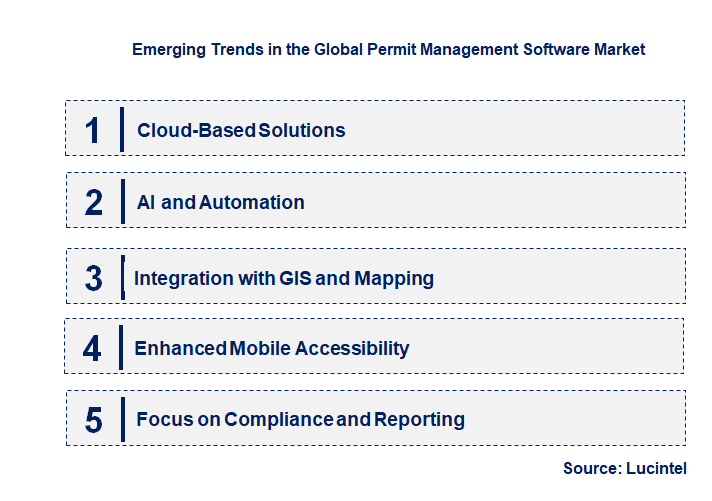 Emerging Trends in the Global Permit Management Software Market

1 Cloud-Based Solutions

2 AI and Automation

3 Integration with GIS and Mapping

4 Enhanced Mobile Accessibility

5 Focus on Compliance and Reporting

Source: Lucintel